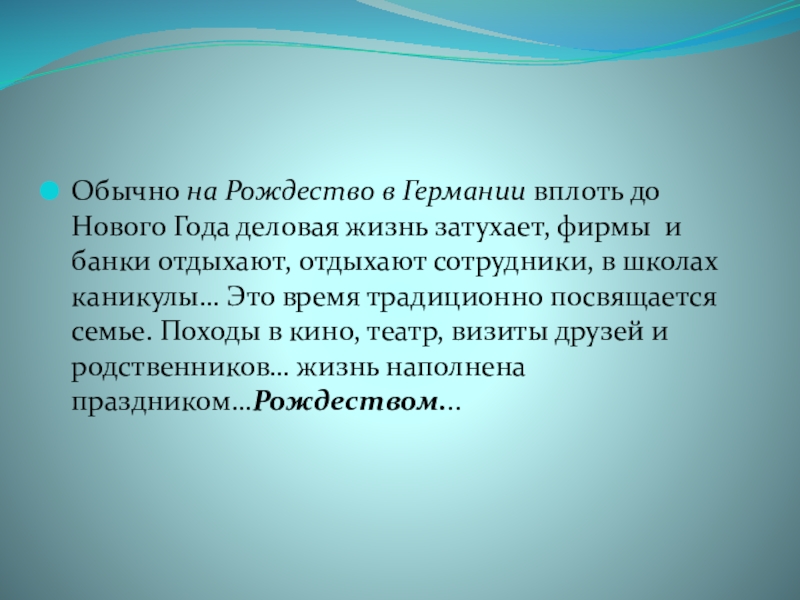 Обычно на Рождество в Германии вплоть до Нового Года деловая жизнь затухает, фирмы  и банки отдыхают, отдыхают сотрудники, в школах каникулы… Это время традиционно посвящается семье. Походы в кино, театр, визиты друзей и родственников… жизнь наполнена праздником…Рождеством…